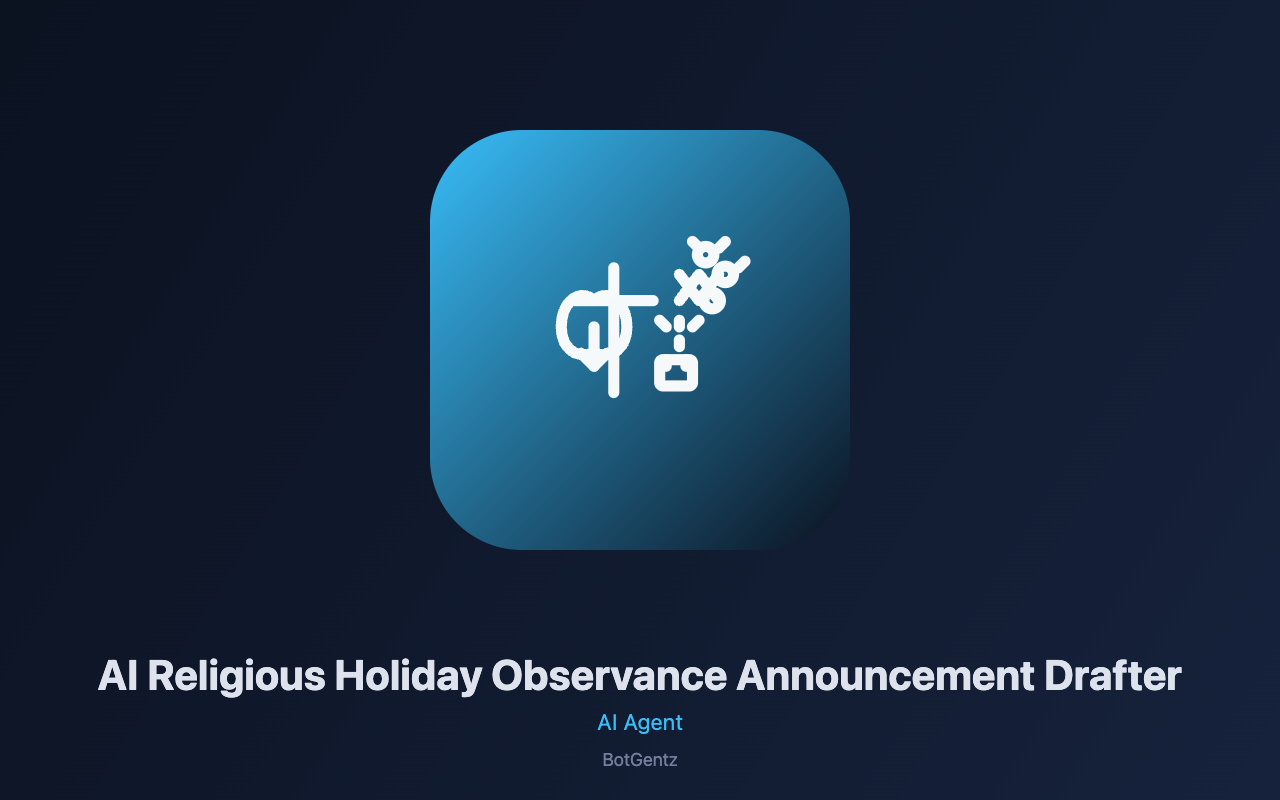 AI Religious Holiday Observance Announcement Drafter

AI Agent

BotGentz